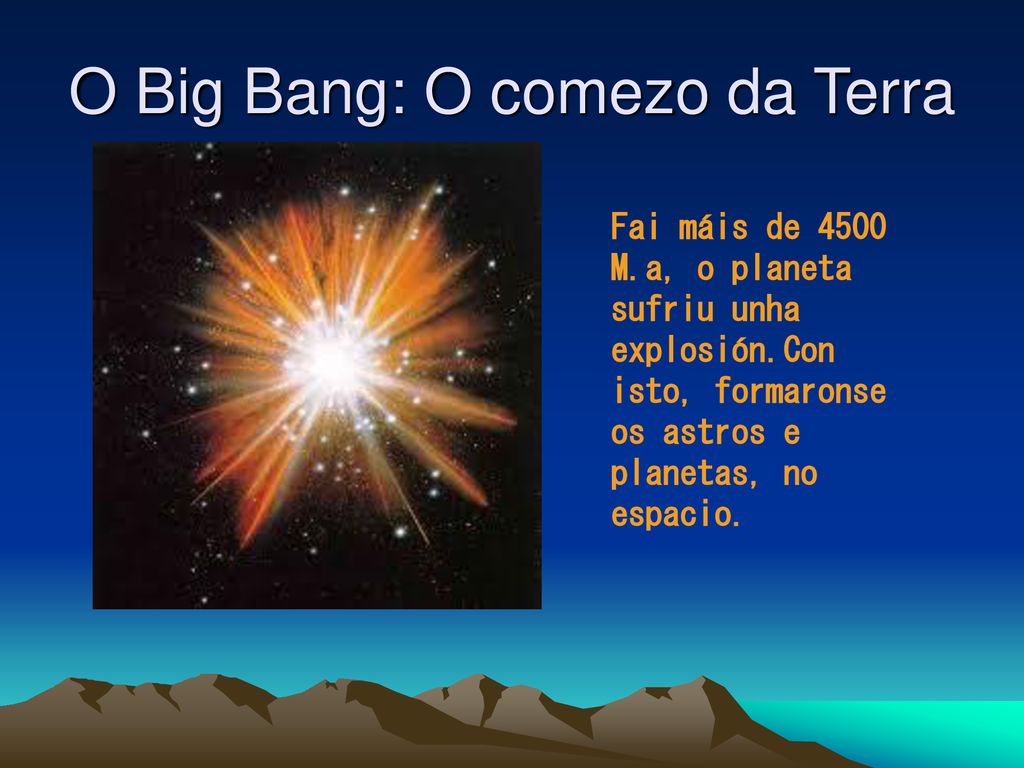 O Big Bang: O comezo da Terra

Fai máis de 4500 M.a, o planeta sufriu unha explosión.Con isto, formaronse os astros e planetas, no espacio.